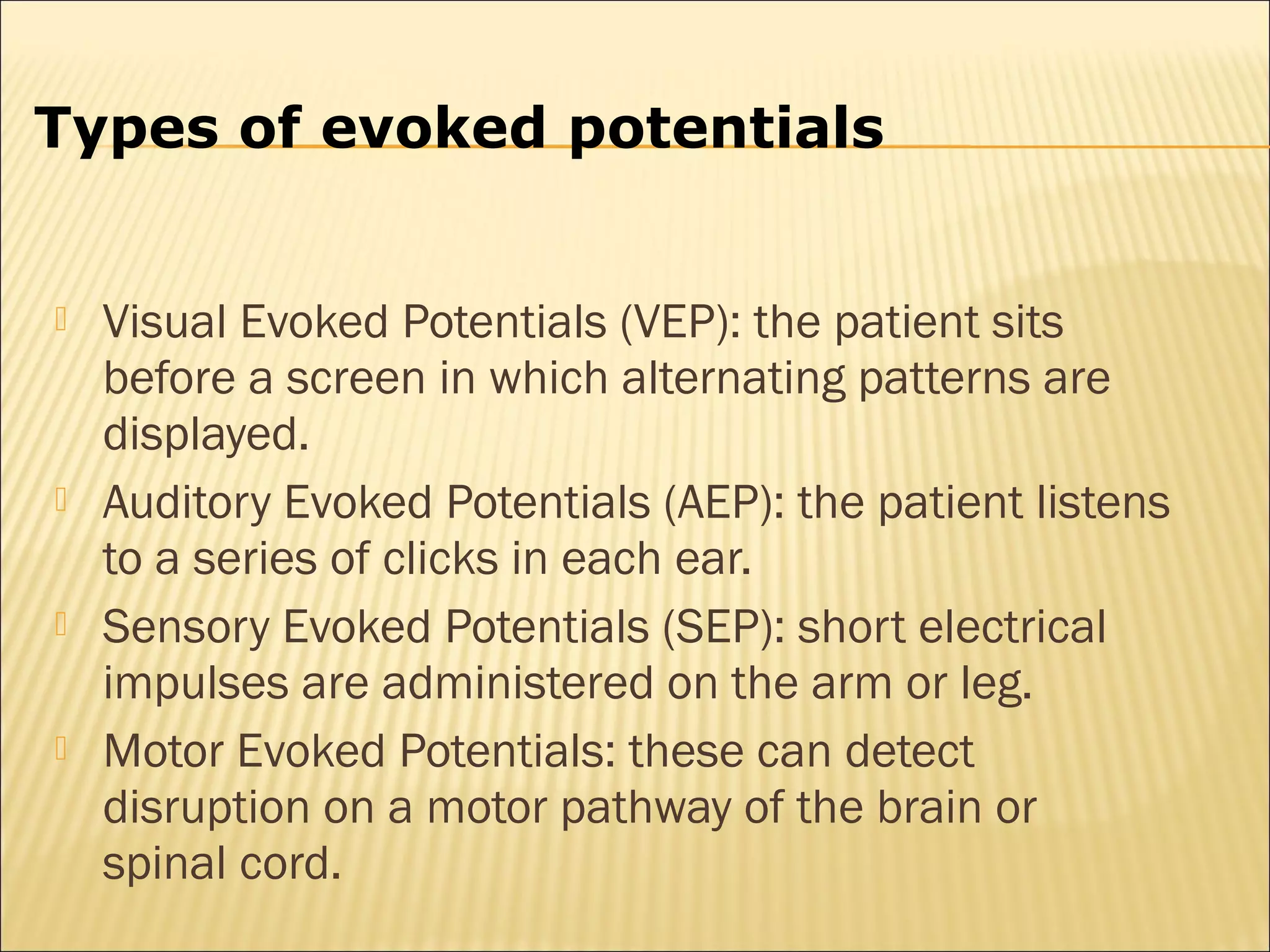 Types of evoked potentials

Visual Evoked Potentials (VEP): the patient sits before a screen in which alternating patterns are displayed.

Auditory Evoked Potentials (AEP): the patient listens to a series of clicks in each ear.

Sensory Evoked Potentials (SEP): short electrical impulses are administered on the arm or leg.

Motor Evoked Potentials: these can detect disruption on a motor pathway of the brain or spinal cord.